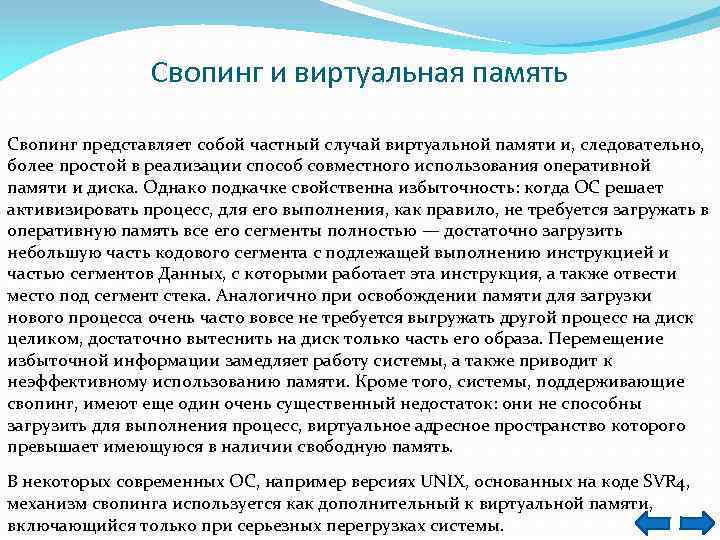 Свопинг и виртуальная память

Свопинг представляет собой частный случай виртуальной памяти и, следовательно, более простой в реализации способ совместного использования оперативной памяти и диска. Однако подкачке свойственна избыточность: когда ОС решает активизировать процесс, для его выполнения, как правило, не требуется загружать в оперативную память все его сегменты полностью — достаточно загрузить небольшую часть кодового сегмента с подлежащей выполнению инструкцией и частью сегментов Данных, с которыми работает эта инструкция, а также отвести место под сегмент стека. Аналогично при освобождении памяти для загрузки нового процесса очень часто вовсе не требуется выгружать другой процесс на диск целиком, достаточно вытеснить на диск только часть его образа. Перемещение избыточной информации замедляет работу системы, а также приводит к неэффективному использованию памяти. Кроме того, системы, поддерживающие свопинг, имеют еще один очень существенный недостаток: они не способны загрузить для выполнения процесс, виртуальное адресное пространство которого превышает имеющуюся в наличии свободную память.

В некоторых современных ОС, например версиях UNIX, основанных на коде SVR4, механизм свопинга используется как дополнительный к виртуальной памяти, включающийся только при серьезных перегрузках системы.